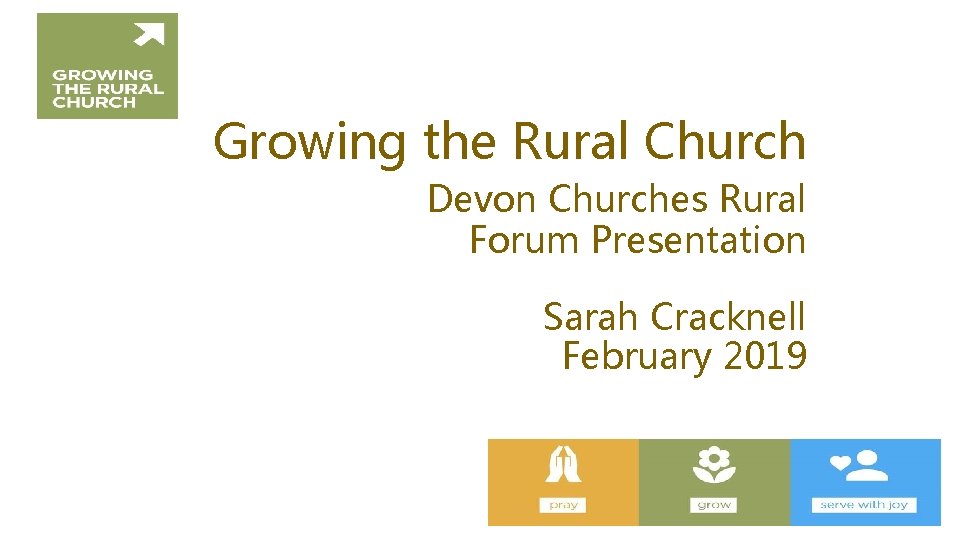 GROWING THE RURAL CHURCH

Growing the Rural Church

Devon Churches Rural Forum Presentation

Sarah Cracknell February 2019

pray

grow

serve with joy